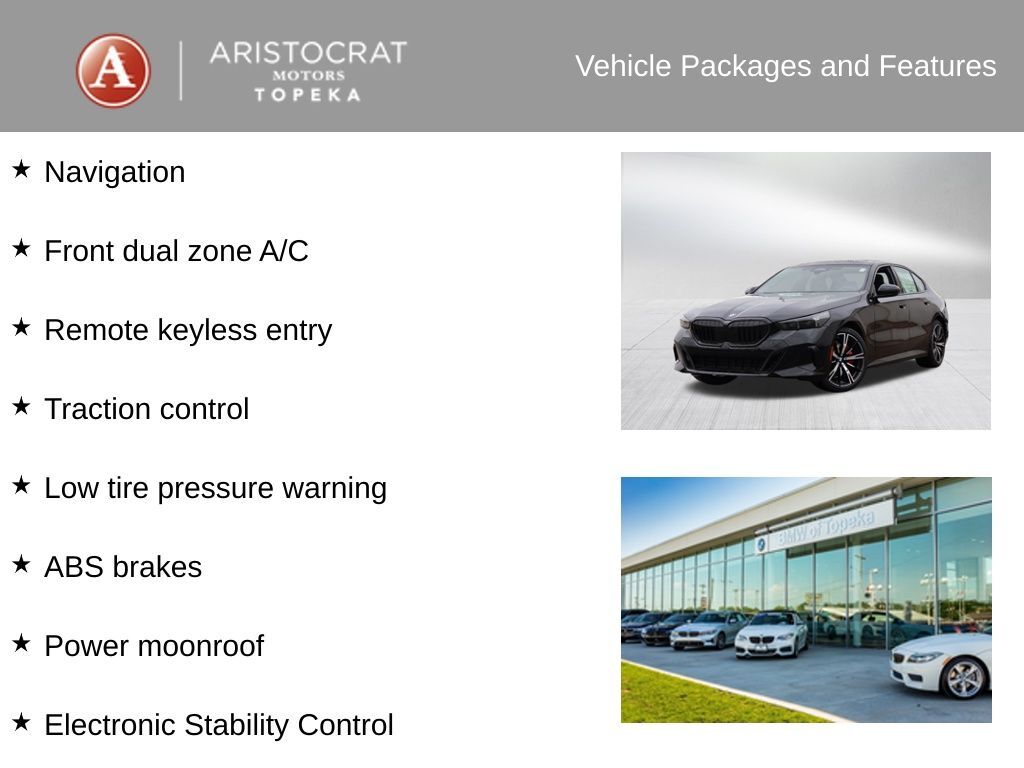 A ARISTOCRAT MOTORS TOPEKA

Vehicle Packages and Features

★ Navigation

★ Front dual zone A/C

★ Remote keyless entry

★ Traction control

★ Low tire pressure warning

★ ABS brakes

★ Power moonroof

★ Electronic Stability Control

BMW of Topeka